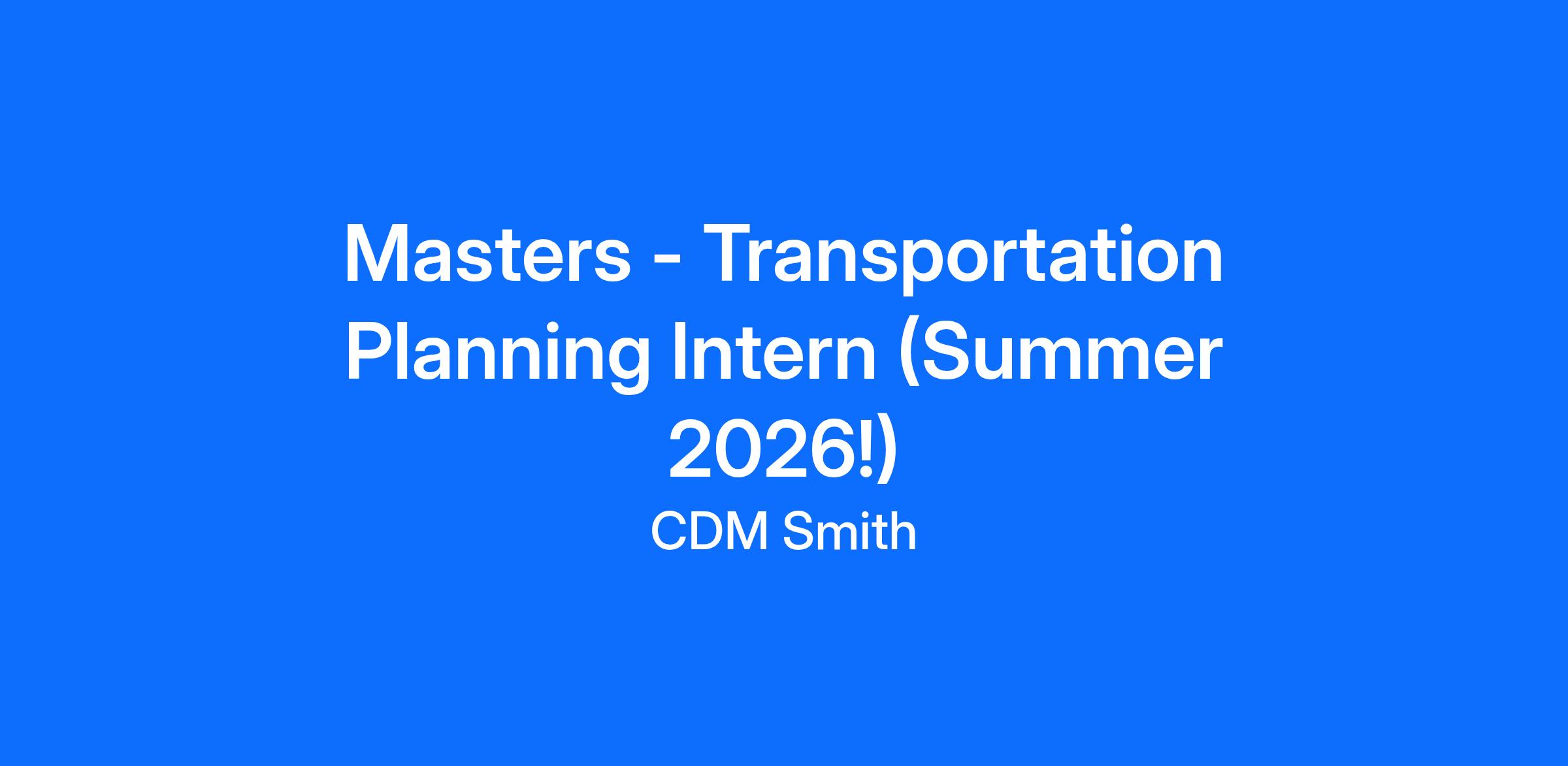 Masters - Transportation Planning Intern (Summer 2026!)

CDM Smith